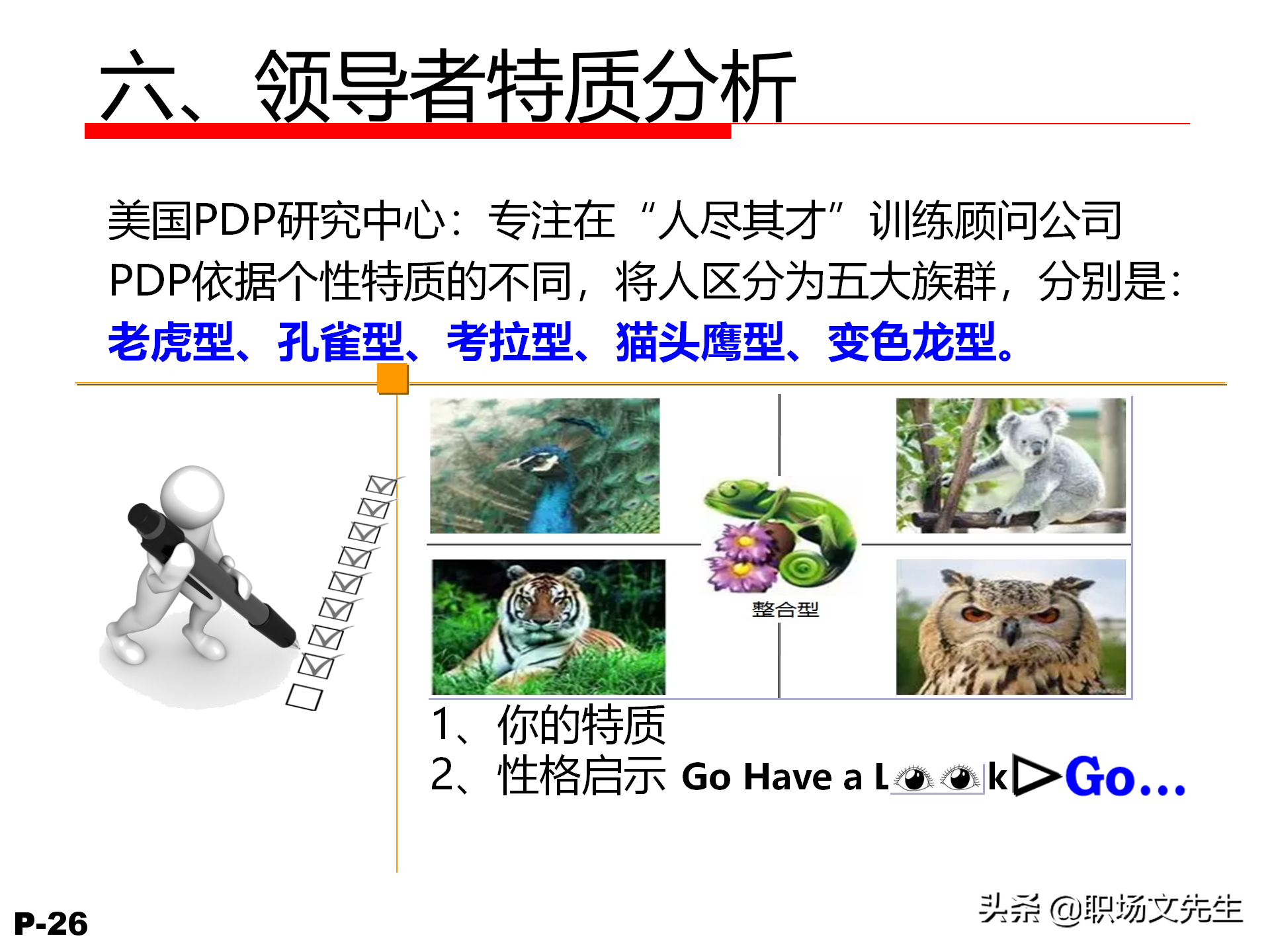 六、领导者特质分析

美国PDP研究中心：专注在“人尽其才”训练顾问公司
PDP依据个性特质的不同，将人区分为五大族群，分别是：
老虎型、孔雀型、考拉型、猫头鹰型、变色龙型。

整合型

1、你的特质
2、性格启示 Go Have a L k Go...

P-26

头条 @职场文先生